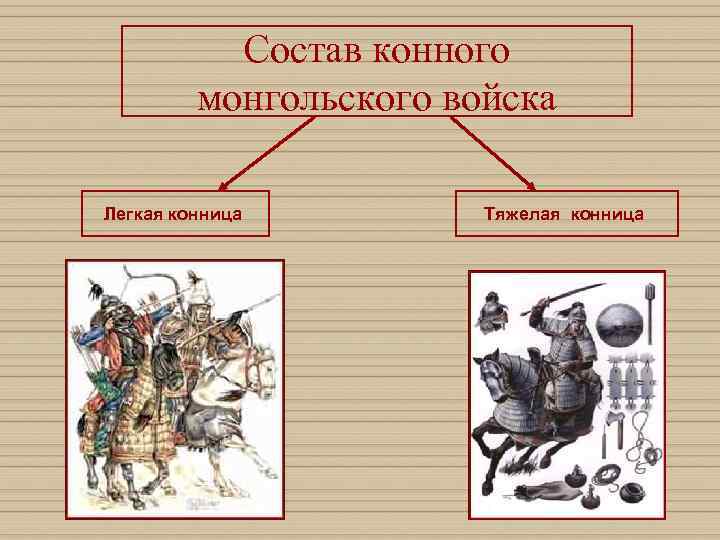 Состав конного монгольского войска

Легкая конница

Тяжелая конница